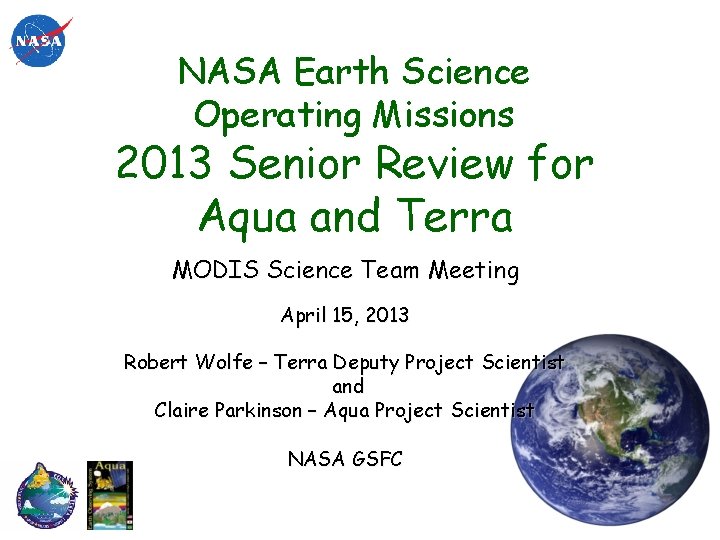 NASA

NASA Earth Science Operating Missions
2013 Senior Review for Aqua and Terra

MODIS Science Team Meeting

April 15, 2013

Robert Wolfe – Terra Deputy Project Scientist
and
Claire Parkinson – Aqua Project Scientist

NASA GSFC

Aqua